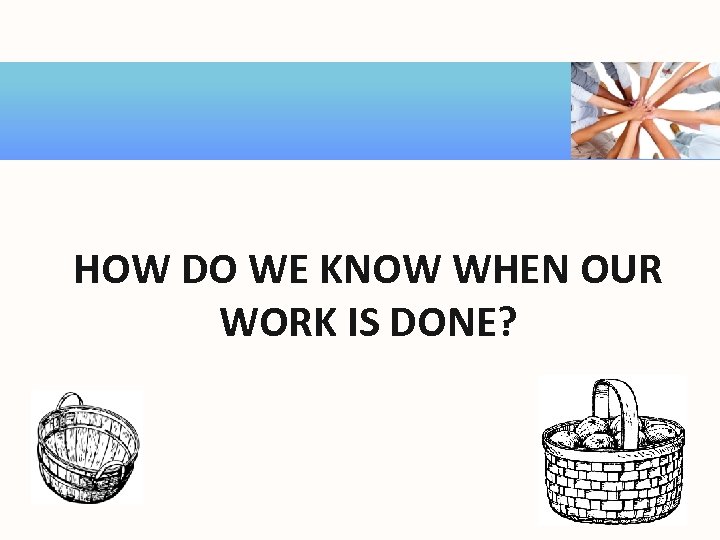 HOW DO WE KNOW WHEN OUR WORK IS DONE?